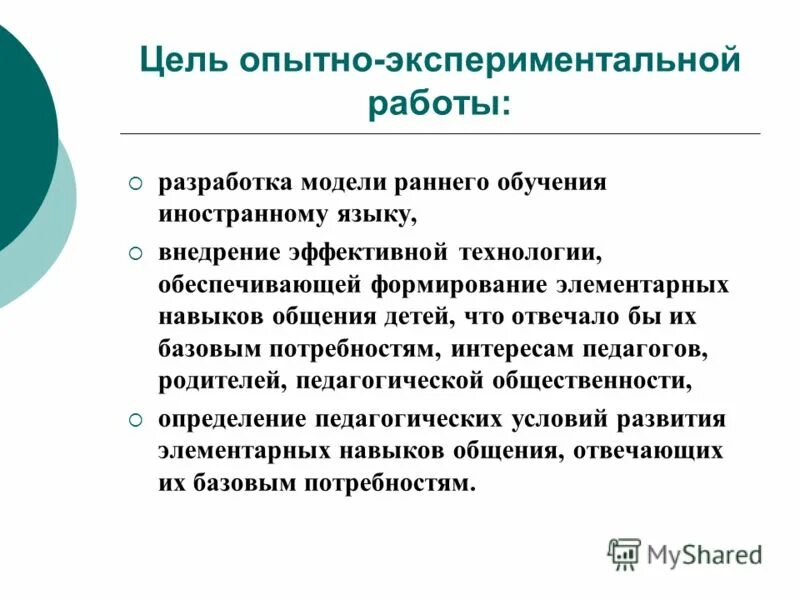 Цель опытно-экспериментальной работы:

○ разработка модели раннего обучения иностранному языку,

○ внедрение эффективной технологии, обеспечивающей формирование элементарных навыков общения детей, что отвечало бы их базовым потребностям, интересам педагогов, родителей, педагогической общественности,

○ определение педагогических условий развития элементарных навыков общения, отвечающих их базовым потребностям.

MyShared